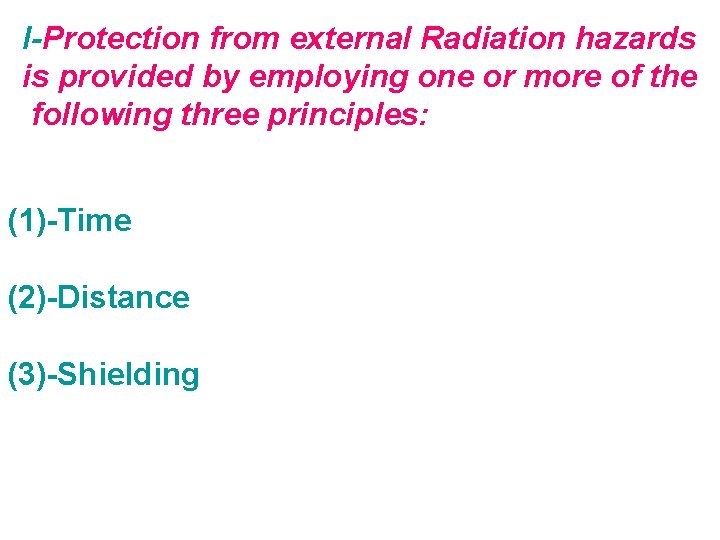 I-Protection from external Radiation hazards is provided by employing one or more of the following three principles:

(1)-Time

(2)-Distance

(3)-Shielding